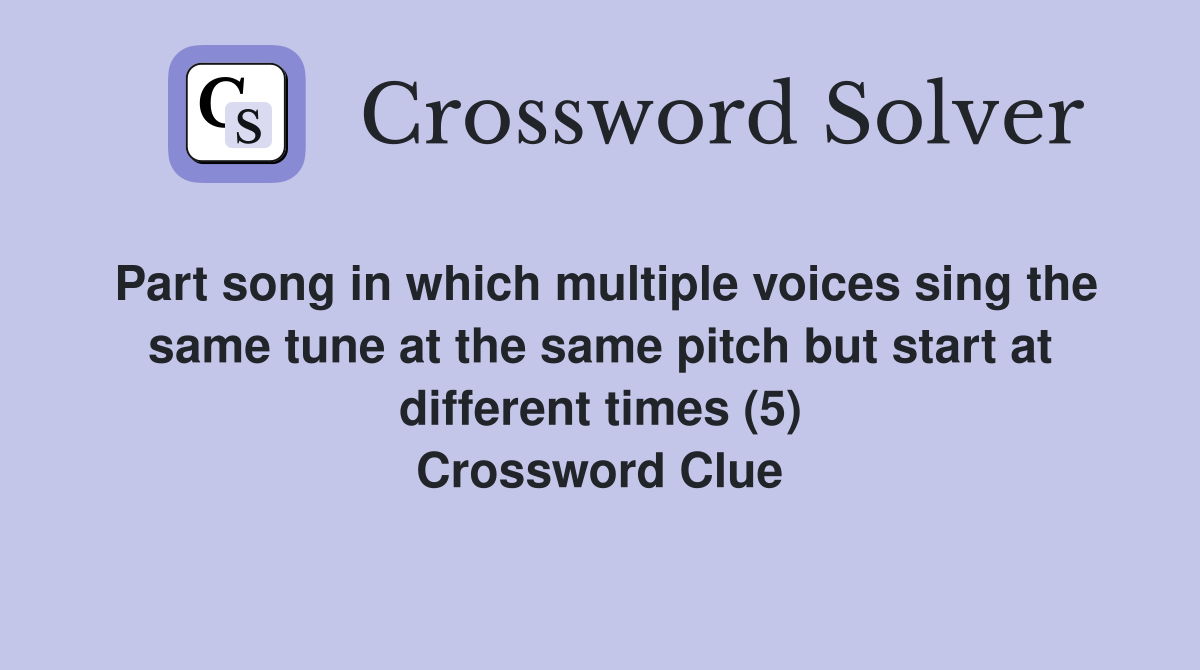 CS

Crossword Solver

Part song in which multiple voices sing the same tune at the same pitch but start at different times (5)
Crossword Clue